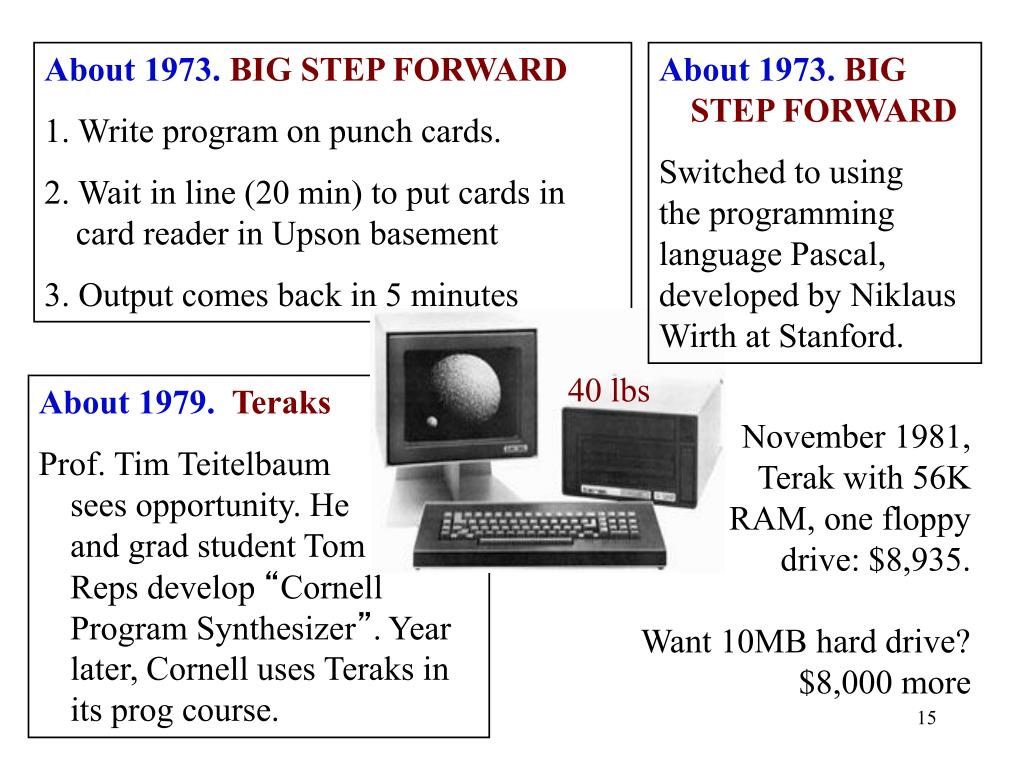 About 1973. BIG STEP FORWARD

1. Write program on punch cards.

2. Wait in line (20 min) to put cards in card reader in Upson basement

3. Output comes back in 5 minutes

About 1973. BIG STEP FORWARD

Switched to using the programming language Pascal, developed by Niklaus Wirth at Stanford.

About 1979. Teraks

Prof. Tim Teitelbaum sees opportunity. He and grad student Tom Reps develop “Cornell Program Synthesizer”. Year later, Cornell uses Teraks in its prog course.

40 lbs

November 1981, Terak with 56K RAM, one floppy drive: $8,935.

Want 10MB hard drive? $8,000 more

15